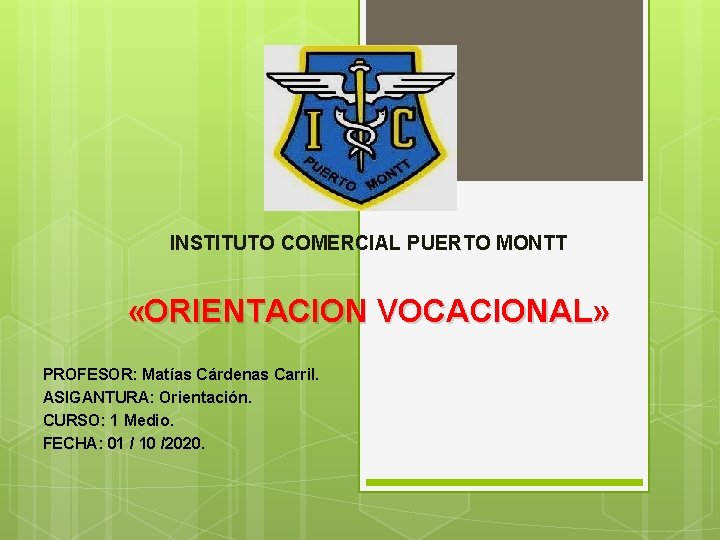 I C
PUERTO MONTT

INSTITUTO COMERCIAL PUERTO MONTT

«ORIENTACION VOCACIONAL»

PROFESOR: Matías Cárdenas Carril.
ASIGANTURA: Orientación.
CURSO: 1 Medio.
FECHA: 01 / 10 /2020.